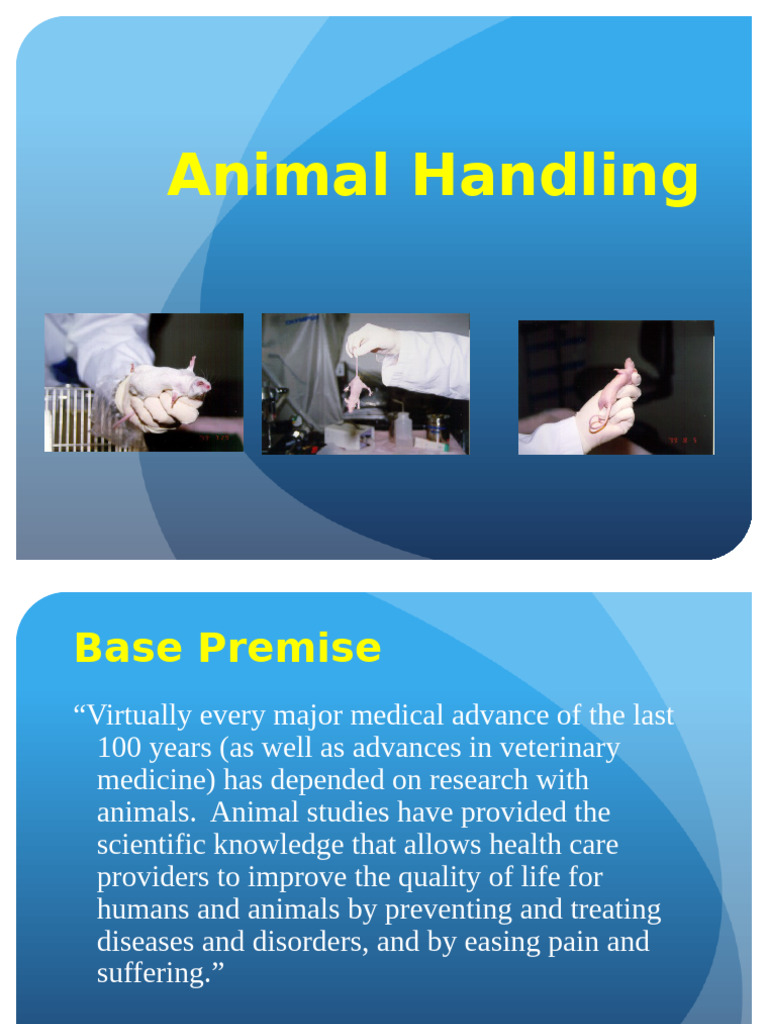 Animal Handling

Base Premise

“Virtually every major medical advance of the last 100 years (as well as advances in veterinary medicine) has depended on research with animals. Animal studies have provided the scientific knowledge that allows health care providers to improve the quality of life for humans and animals by preventing and treating diseases and disorders, and by easing pain and suffering.”